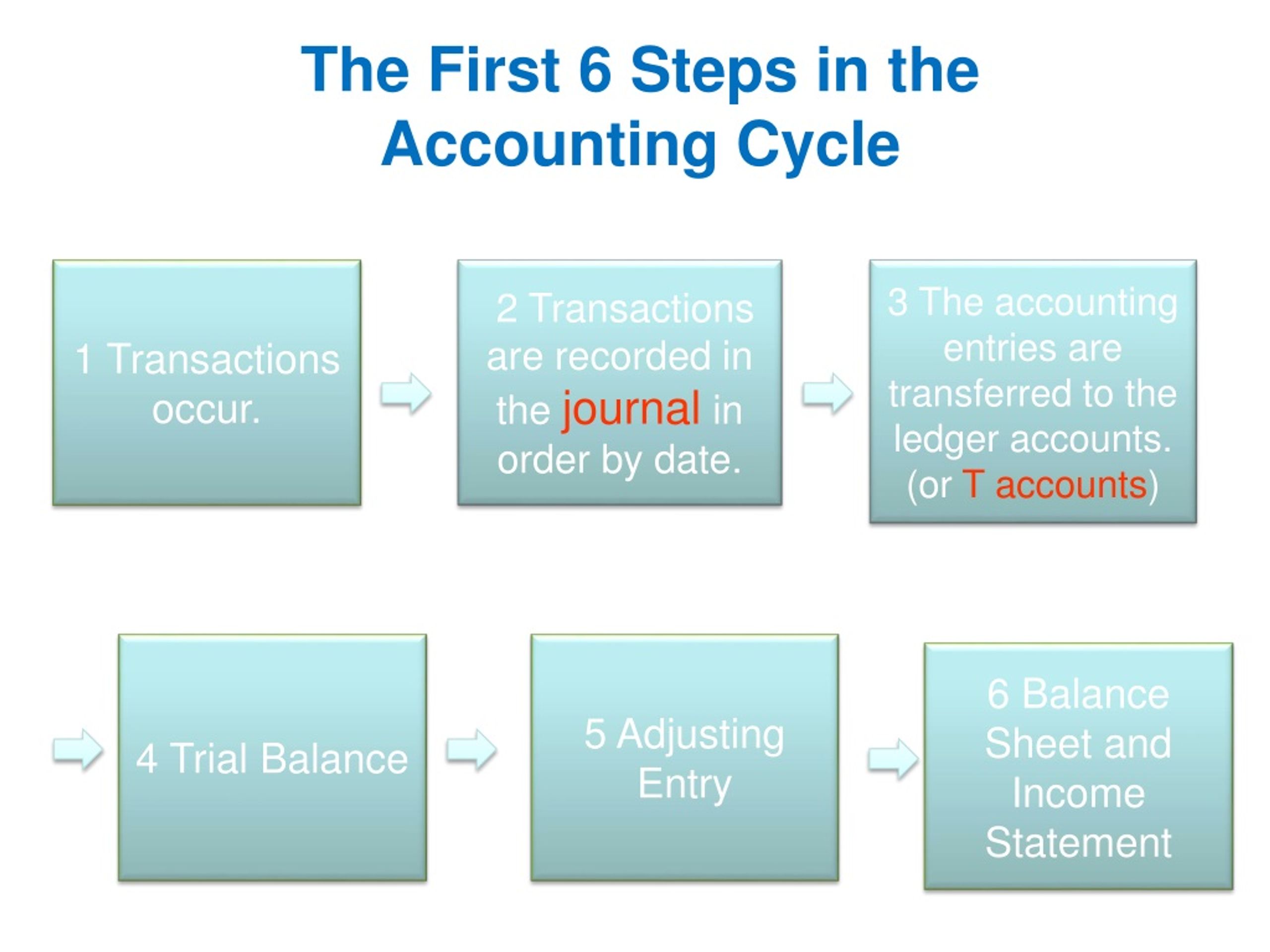 The First 6 Steps in the Accounting Cycle

1 Transactions occur.

2 Transactions are recorded in the journal in order by date.

3 The accounting entries are transferred to the ledger accounts. (or T accounts)

4 Trial Balance

5 Adjusting Entry

6 Balance Sheet and Income Statement